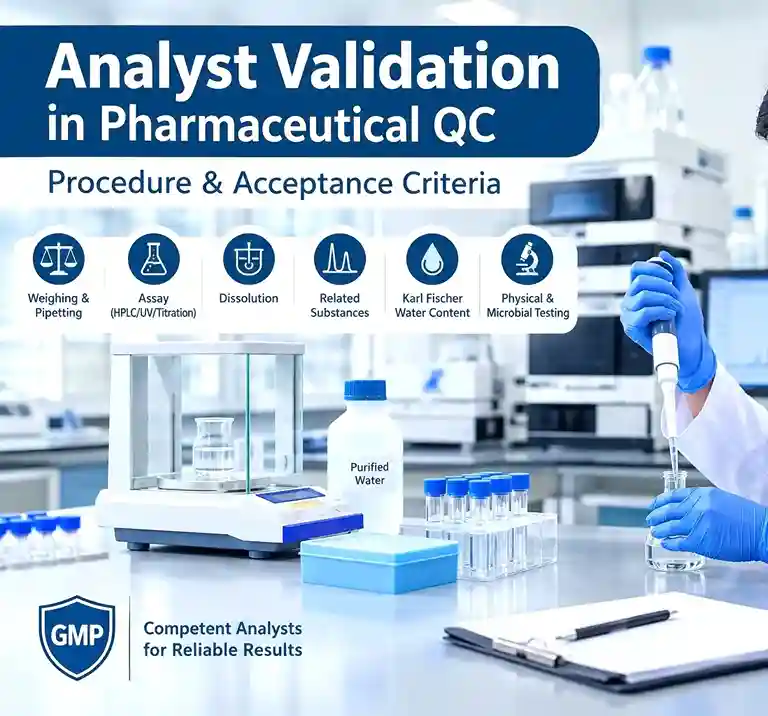 Analyst Validation in Pharmaceutical QC

Procedure & Acceptance Criteria

Weighing & Pipetting

Assay (HPLC/UV/Titration)

Dissolution

Related Substances

Karl Fischer Water Content

Physical & Microbial Testing

Purified Water

GMP

Competent Analysts for Reliable Results